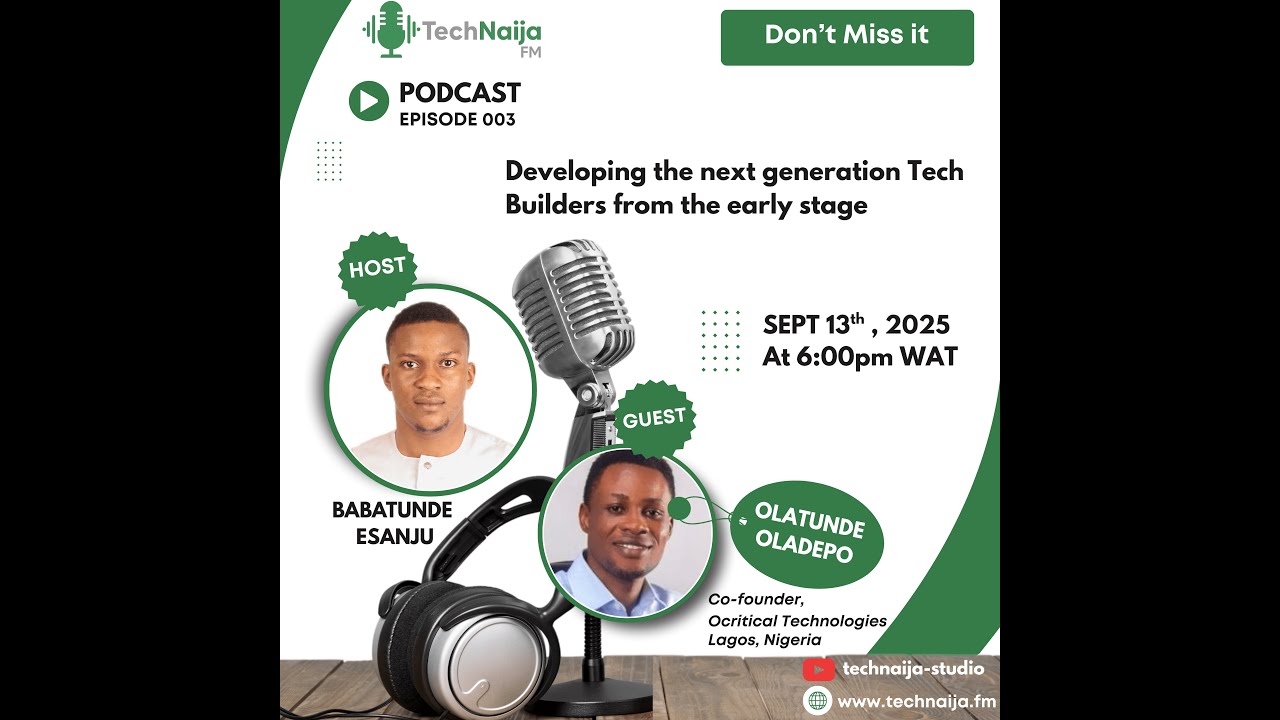 TechNaija FM

Don't Miss it

PODCAST
EPISODE 003

Developing the next generation Tech Builders from the early stage

HOST

SEPT 13$^{th}$ , 2025
At 6:00pm WAT

GUEST

BABATUNDE ESANJU

OLATUNDE OLADEPO

Co-founder,
Ocritical Technologies
Lagos, Nigeria

technaija-studio

www.technaija.fm